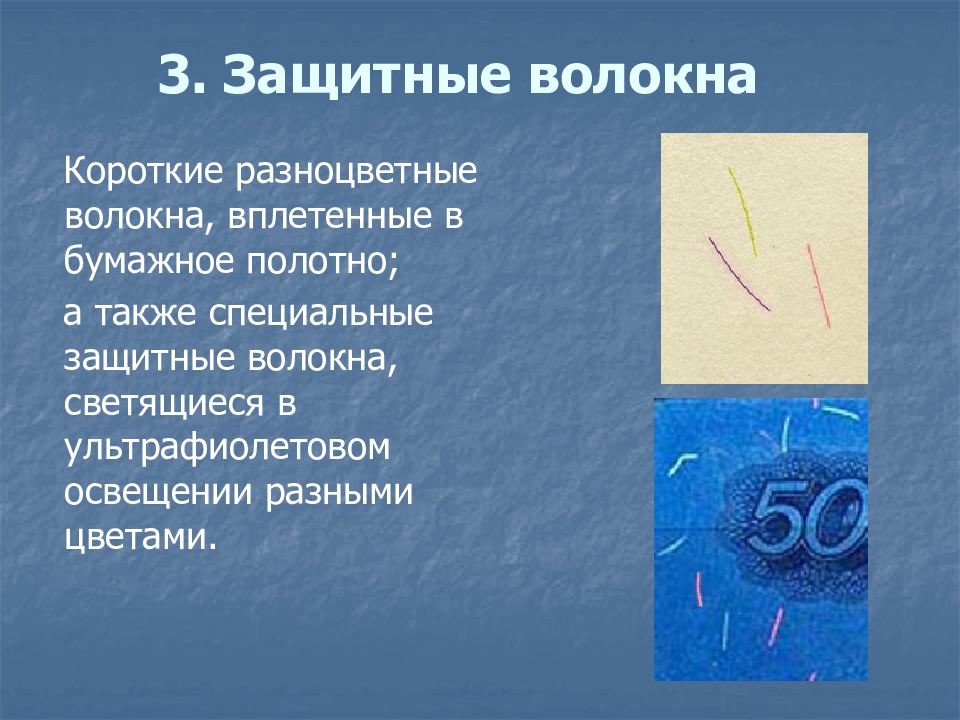 3. Защитные волокна

Короткие разноцветные волокна, вплетенные в бумажное полотно;

а также специальные защитные волокна, светящиеся в ультрафиолетовом освещении разными цветами.

50